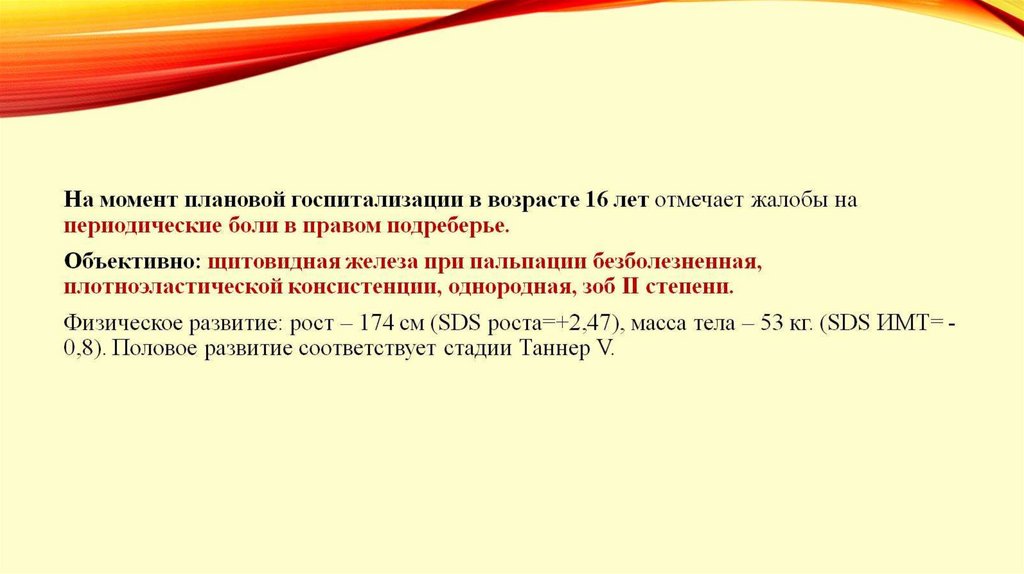 На момент плановой госпитализации в возрасте 16 лет отмечает жалобы на периодические боли в правом подреберье.

Объективно: щитовидная железа при пальпации безболезненная, плотноэластической консистенции, однородная, зоб II степени.

Физическое развитие: рост – 174 см (SDS роста=+2,47), масса тела – 53 кг. (SDS ИМТ= -0,8). Половое развитие соответствует стадии Таннер V.